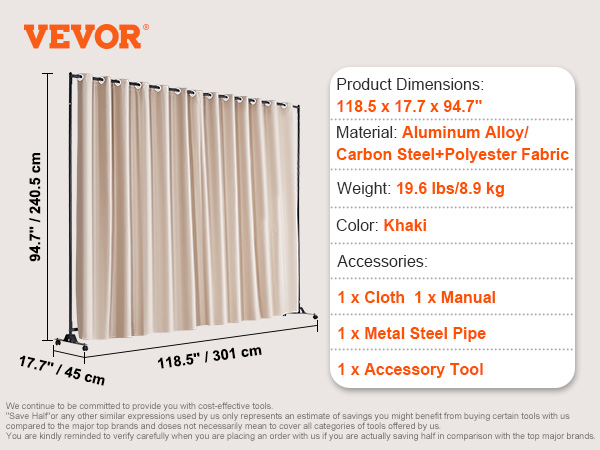 VEVOR®

94.7" / 240.5 cm

17.7" / 45 cm

118.5" / 301 cm

Product Dimensions:
118.5 x 17.7 x 94.7"

Material: Aluminum Alloy/ Carbon Steel+Polyester Fabric

Weight: 19.6 lbs/8.9 kg

Color: Khaki

Accessories:

1 x Cloth 1 x Manual

1 x Metal Steel Pipe

1 x Accessory Tool

We continue to be committed to provide you with cost-effective tools.
"Save Half"or any other similar expressions used by us only represents an estimate of savings you might benefit from buying certain tools with us compared to the major top brands and doses not necessarily mean to cover all categories of tools offered by us.
You are kindly reminded to verify carefully when you are placing an order with us if you are actually saving half in comparison with the top major brands.